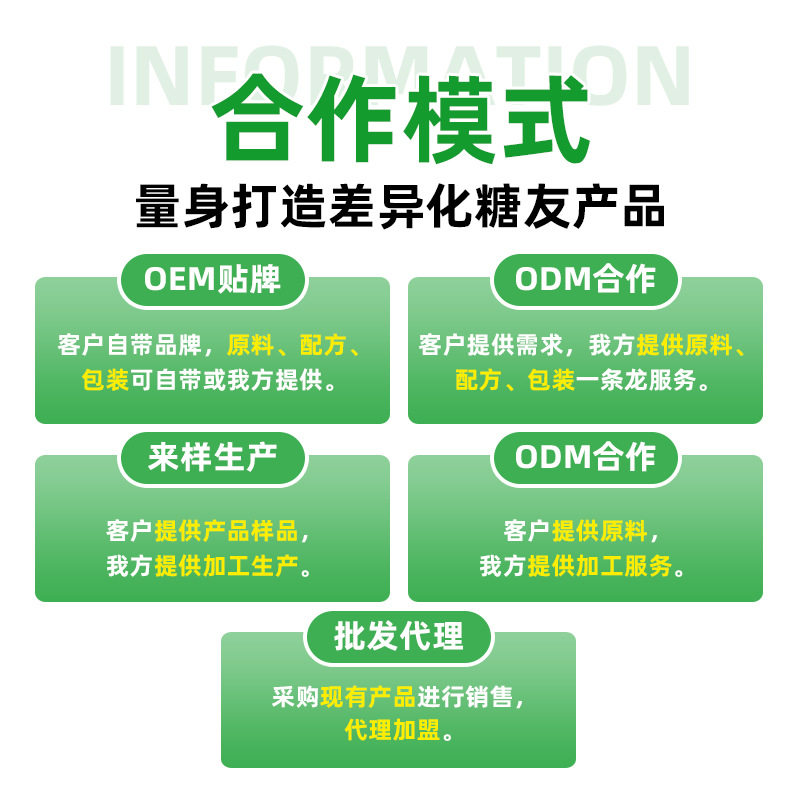 INFORMATION

合作模式

量身打造差异化糖友产品

OEM贴牌

客户自带品牌，原料、配方、包装可自带或我方提供。

ODM合作

客户提供需求，我方提供原料、配方、包装一条龙服务。

来样生产

客户提供产品样品，我方提供加工生产。

ODM合作

客户提供原料，我方提供加工服务。

批发代理

采购现有产品进行销售，代理加盟。